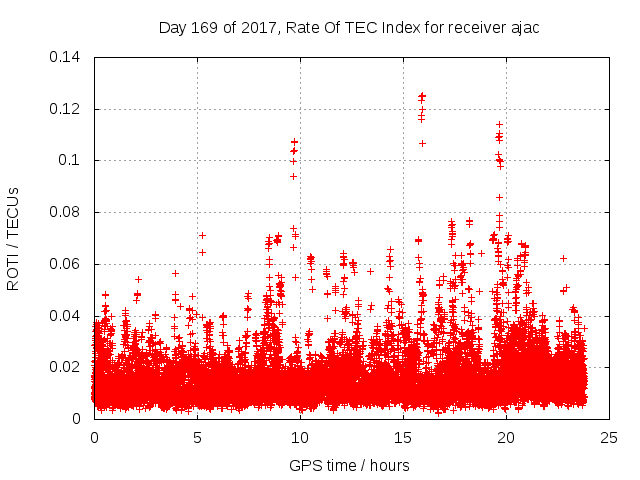 Day 169 of 2017, Rate Of TEC Index for receiver ajac

ROTI / TECUs

0.14
0.12
0.1
0.08
0.06
0.04
0.02
0

0
5
10
15
20
25

GPS time / hours